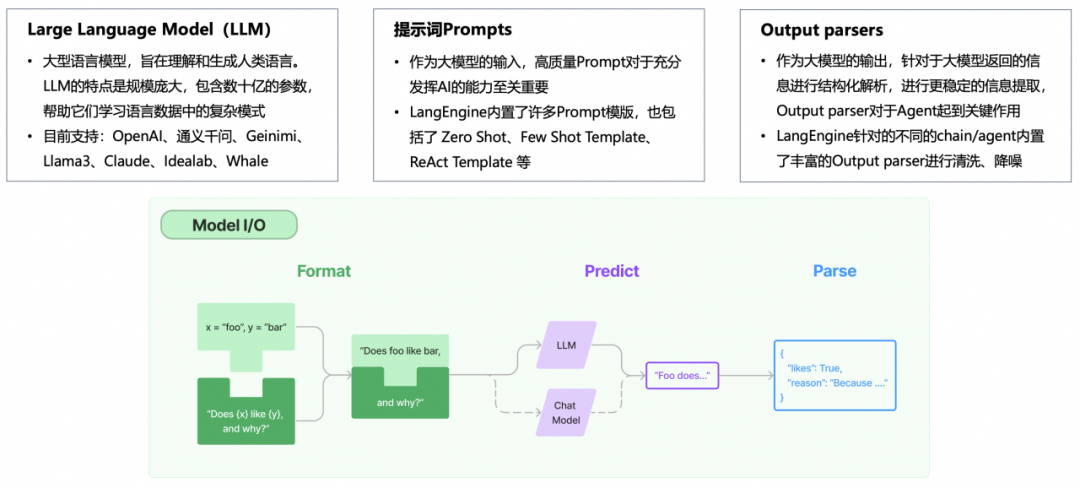 Large Language Model（LLM）

• 大型语言模型，旨在理解和生成人类语言。LLM的特点是规模庞大，包含数十亿的参数，帮助它们学习语言数据中的复杂模式
• 目前支持：OpenAI、通义千问、Geinimi、Llama3、Claude、Idealab、Whale

提示词Prompts

• 作为大模型的输入，高质量Prompt对于充分发挥AI的能力至关重要
• LangEngine内置了许多Prompt模版，也包括了 Zero Shot、Few Shot Template、ReAct Template 等

Output parsers

• 作为大模型的输出，针对于大模型返回的信息进行结构化解析，进行更稳定的信息提取，Output parser对于Agent起到关键作用
• LangEngine针对的不同的chain/agent内置了丰富的Output parser进行清洗、降噪

Model I/O

Format

Predict

Parse

x = "foo", y = "bar"

"Does {x} like {y}, and why?"

"Does foo like bar, and why?"

LLM

Chat Model

"Foo does..."

{
"likes": True,
"reason": "Because ...."
}